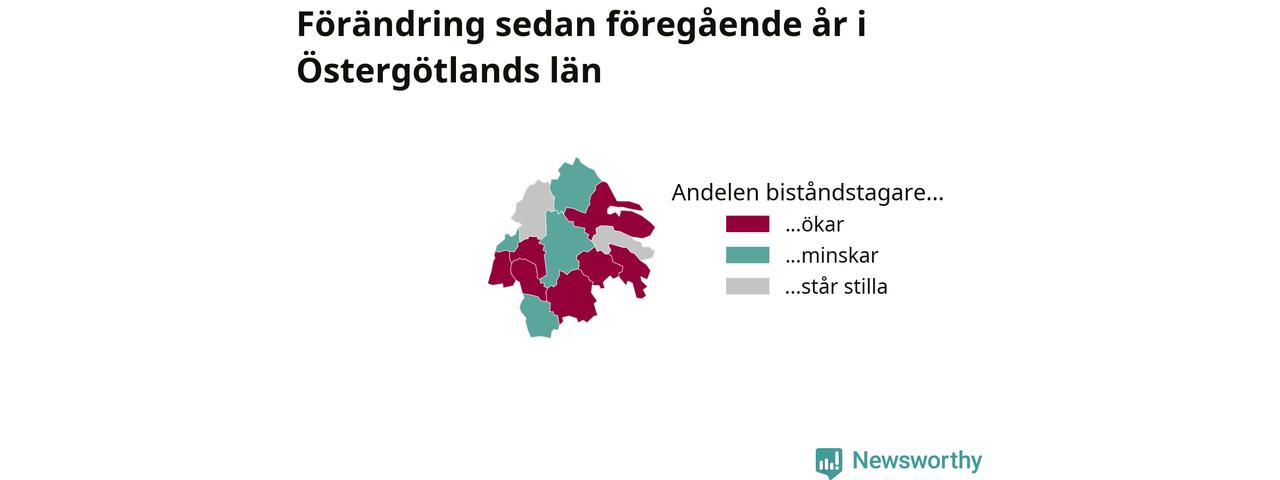 Förändring sedan föregående år i Östergötlands län

Andelen biståndstagare...
...ökar
...minskar
...står stilla

Newsworthy